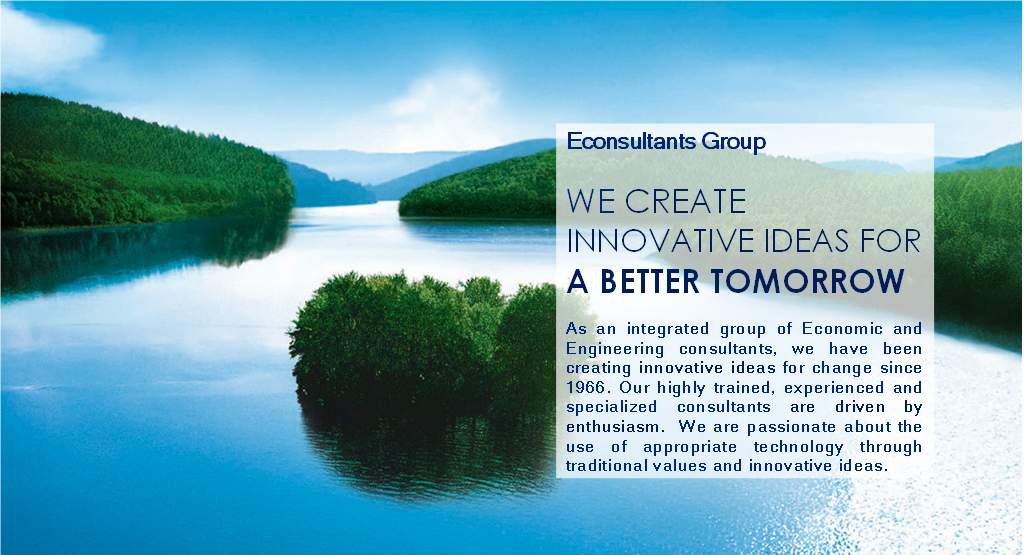 Econsultants Group

WE CREATE INNOVATIVE IDEAS FOR A BETTER TOMORROW

As an integrated group of Economic and Engineering consultants, we have been creating innovative ideas for change since 1966. Our highly trained, experienced and specialized consultants are driven by enthusiasm. We are passionate about the use of appropriate technology through traditional values and innovative ideas.